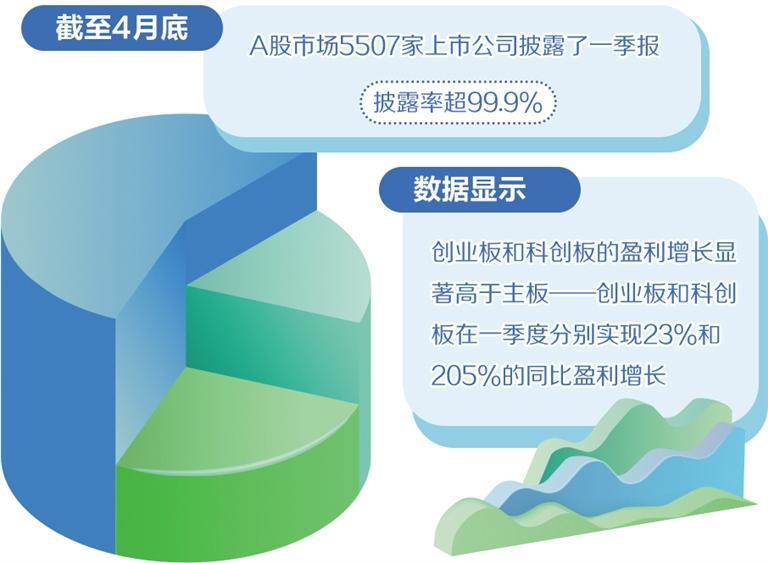 截至4月底

A股市场5507家上市公司披露了一季报

披露率超99.9%

数据显示

创业板和科创板的盈利增长显著高于主板——创业板和科创板在一季度分别实现23%和205%的同比盈利增长